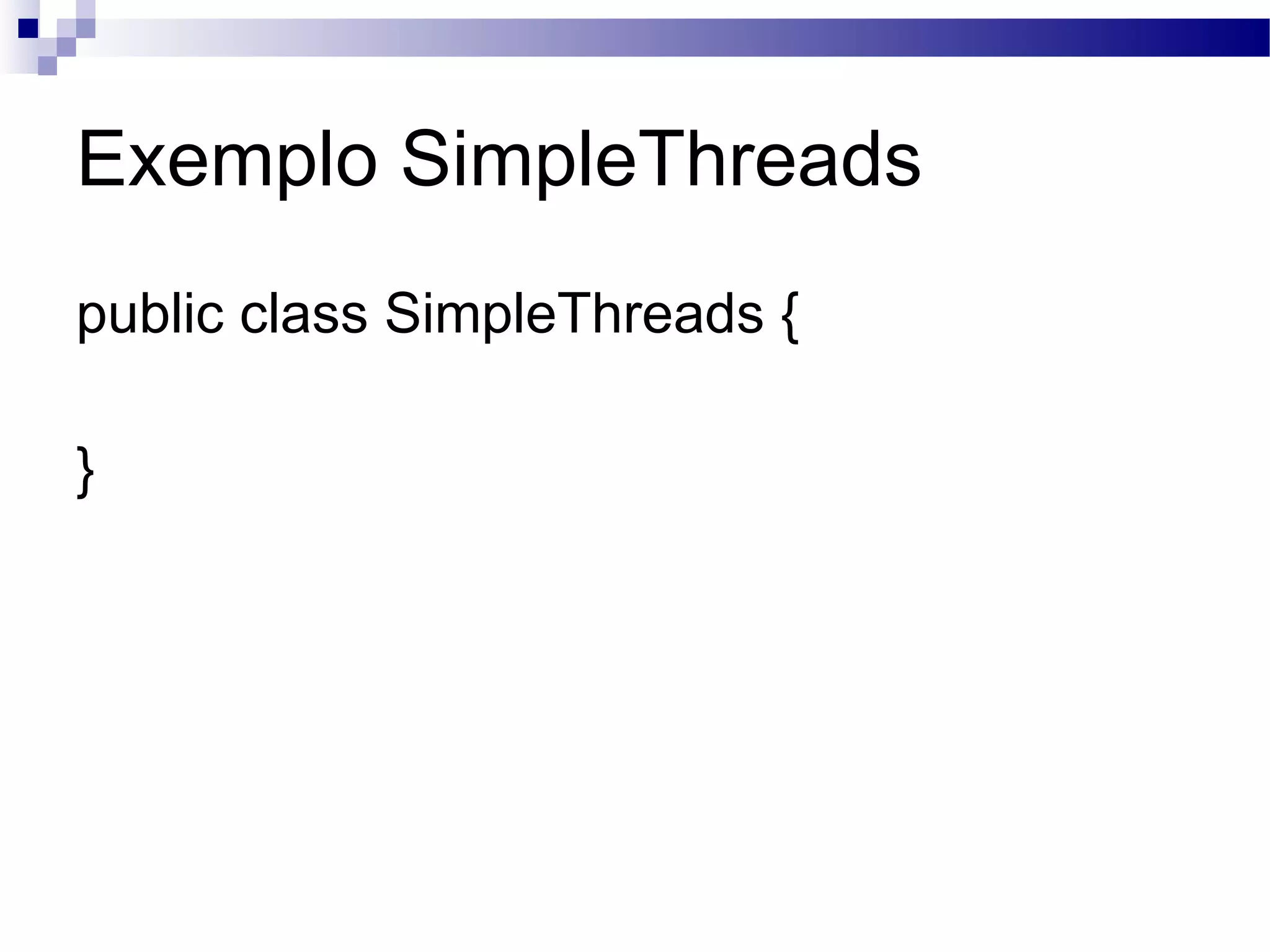 Exemplo SimpleThreads

public class SimpleThreads {

}